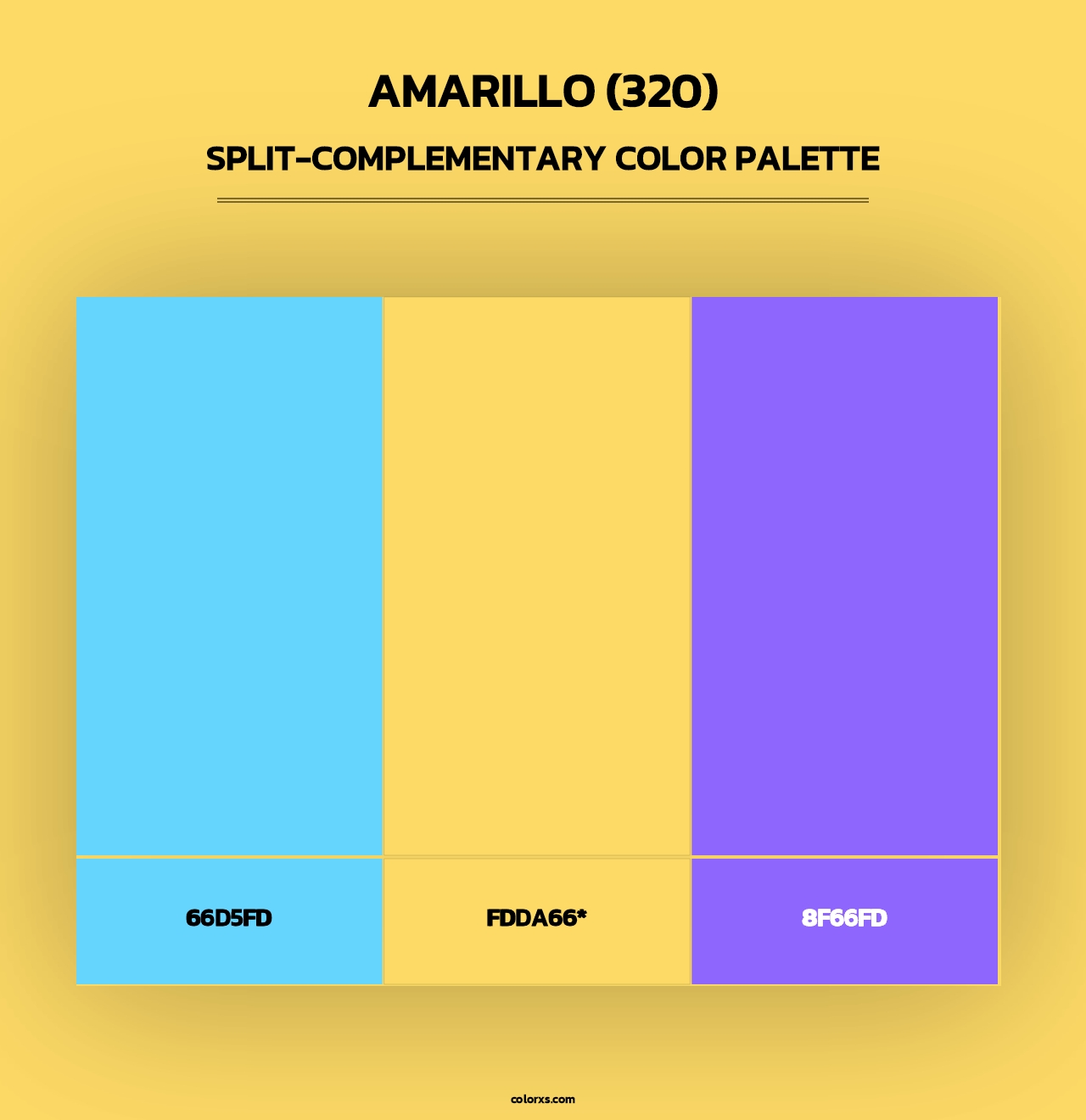 AMARILLO (320)

SPLIT-COMPLEMENTARY COLOR PALETTE

66D5FD

FDDA66*

8F66FD

colorxs.com